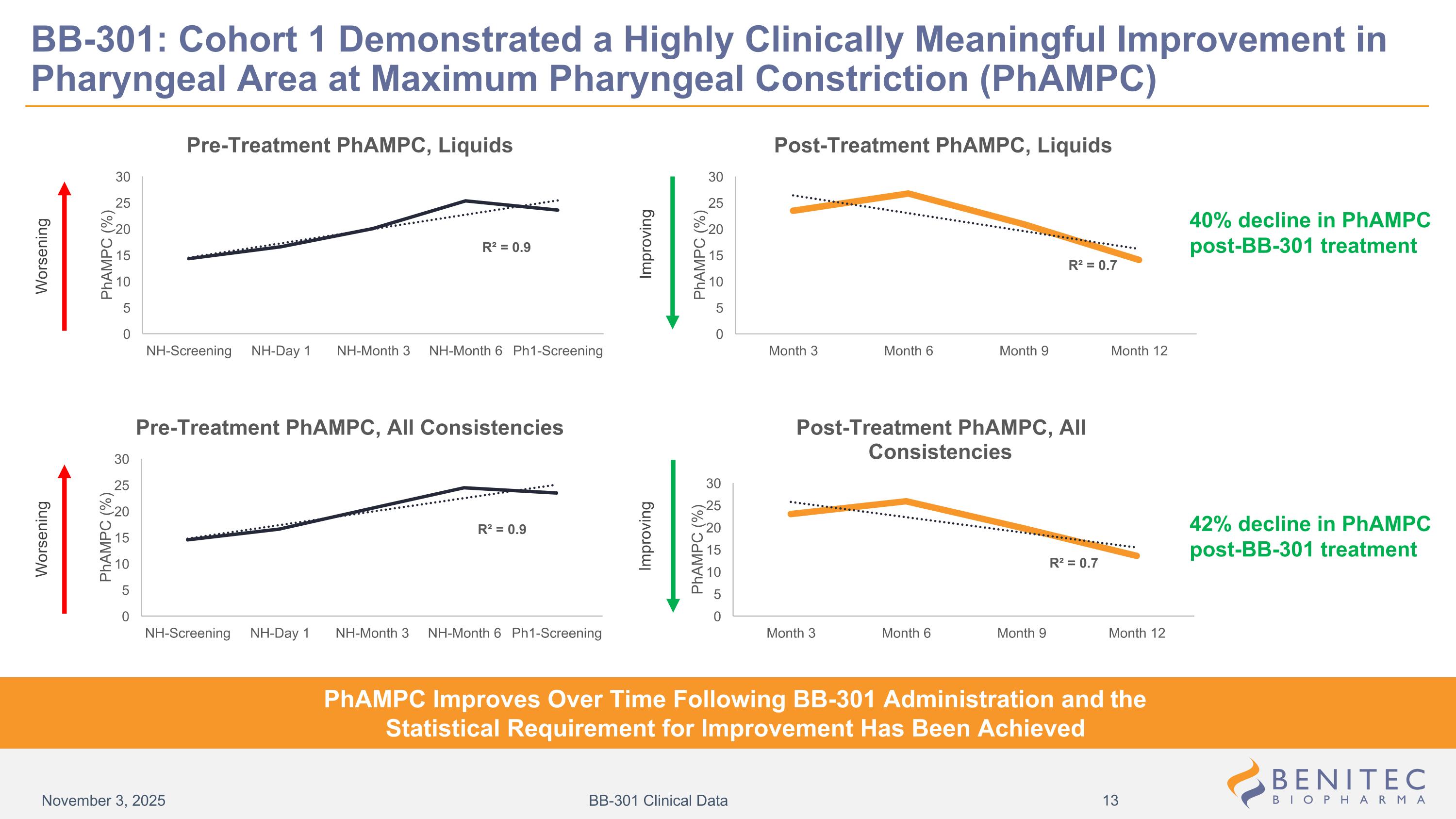 BB-301: Cohort 1 Demonstrated a Highly Clinically Meaningful Improvement in Pharyngeal Area at Maximum Pharyngeal Constriction (PhAMPC)

Pre-Treatment PhAMPC, Liquids

Worsening

PhAMPC (%)

30
25
20
15
10
5
0

R² = 0.9

NH-Screening NH-Day 1 NH-Month 3 NH-Month 6 Ph1-Screening

Post-Treatment PhAMPC, Liquids

Improving

PhAMPC (%)

30
25
20
15
10
5
0

R² = 0.7

Month 3 Month 6 Month 9 Month 12

40% decline in PhAMPC post-BB-301 treatment

Pre-Treatment PhAMPC, All Consistencies

Worsening

PhAMPC (%)

30
25
20
15
10
5
0

R² = 0.9

NH-Screening NH-Day 1 NH-Month 3 NH-Month 6 Ph1-Screening

Post-Treatment PhAMPC, All Consistencies

Improving

PhAMPC (%)

30
25
20
15
10
5
0

R² = 0.7

Month 3 Month 6 Month 9 Month 12

42% decline in PhAMPC post-BB-301 treatment

PhAMPC Improves Over Time Following BB-301 Administration and the Statistical Requirement for Improvement Has Been Achieved

November 3, 2025

BB-301 Clinical Data

13

BENITEC BIOPHARMA